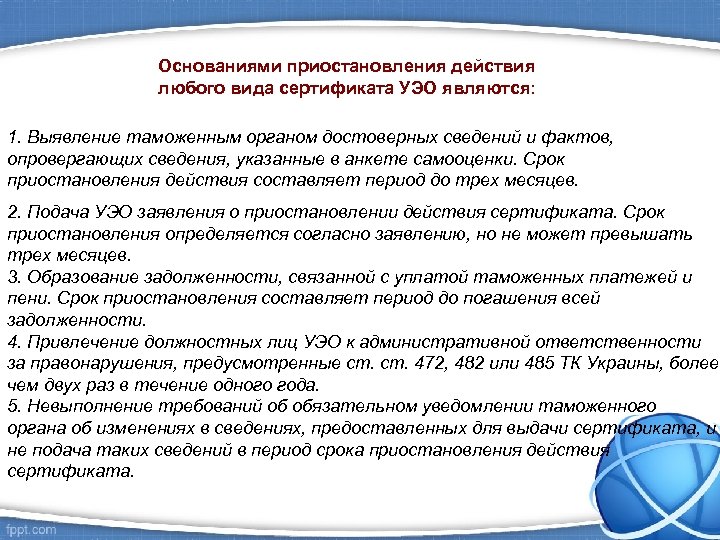 Основаниями приостановления действия любого вида сертификата УЭО являются:

1. Выявление таможенным органом достоверных сведений и фактов, опровергающих сведения, указанные в анкете самооценки. Срок приостановления действия составляет период до трех месяцев.

2. Подача УЭО заявления о приостановлении действия сертификата. Срок приостановления определяется согласно заявлению, но не может превышать трех месяцев.
3. Образование задолженности, связанной с уплатой таможенных платежей и пени. Срок приостановления составляет период до погашения всей задолженности.
4. Привлечение должностных лиц УЭО к административной ответственности за правонарушения, предусмотренные ст. ст. 472, 482 или 485 ТК Украины, более чем двух раз в течение одного года.
5. Невыполнение требований об обязательном уведомлении таможенного органа об изменениях в сведениях, предоставленных для выдачи сертификата, и не подача таких сведений в период срока приостановления действия сертификата.

fppt.com